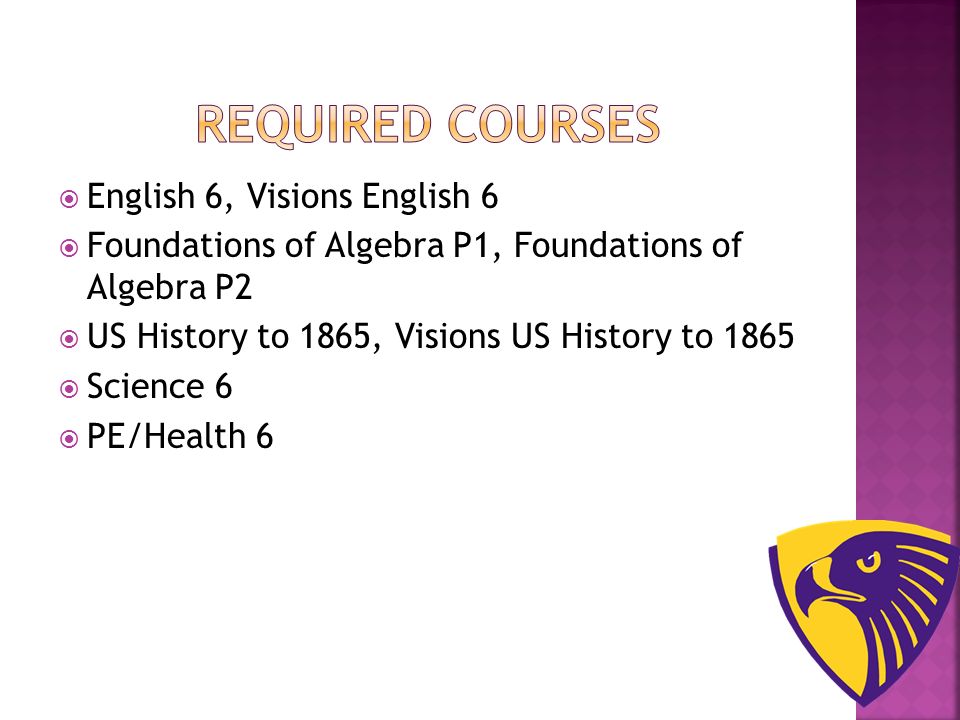 REQUIRED COURSES

English 6, Visions English 6
Foundations of Algebra P1, Foundations of Algebra P2
US History to 1865, Visions US History to 1865
Science 6
PE/Health 6